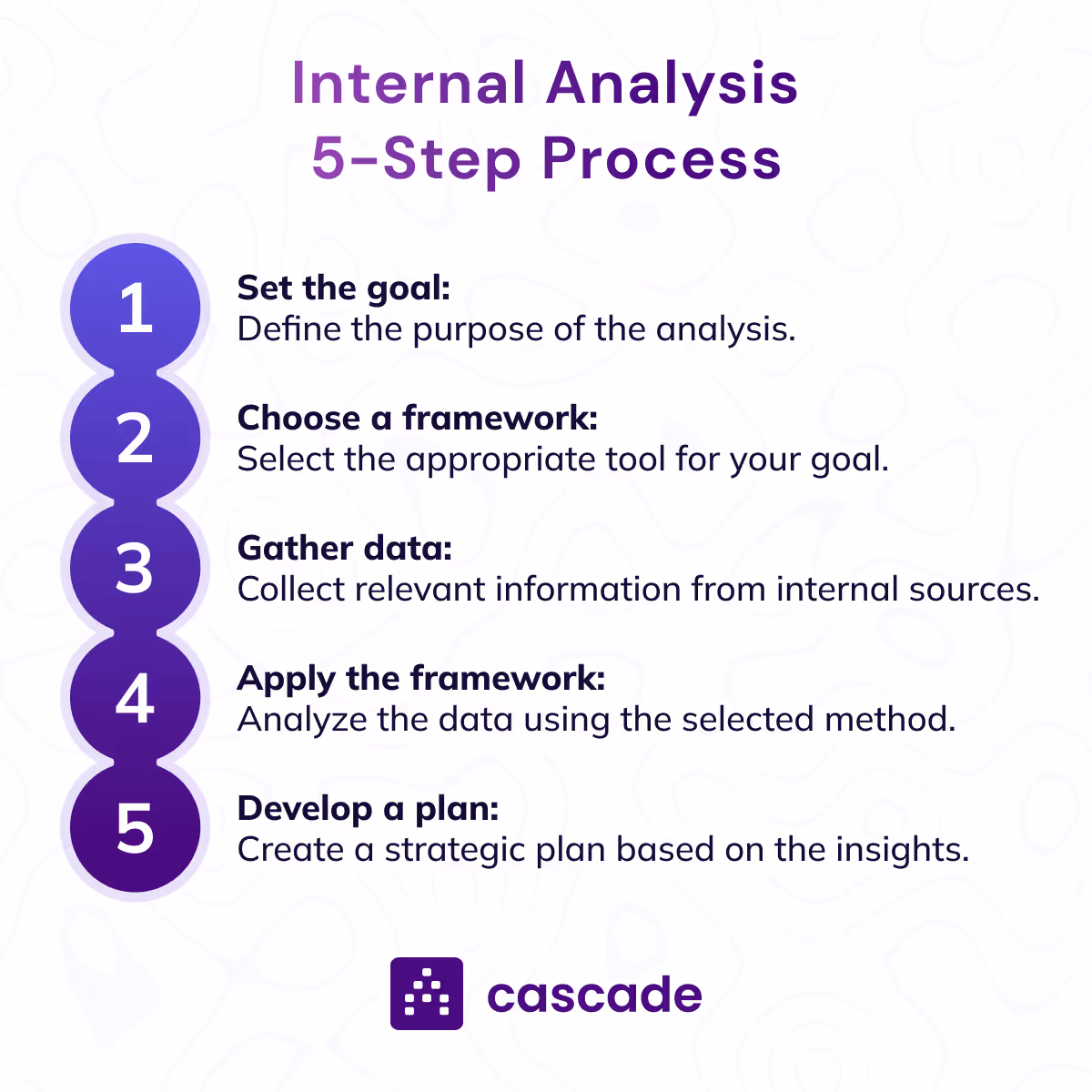 Internal Analysis
5-Step Process

1
Set the goal:
Define the purpose of the analysis.

2
Choose a framework:
Select the appropriate tool for your goal.

3
Gather data:
Collect relevant information from internal sources.

4
Apply the framework:
Analyze the data using the selected method.

5
Develop a plan:
Create a strategic plan based on the insights.

cascade